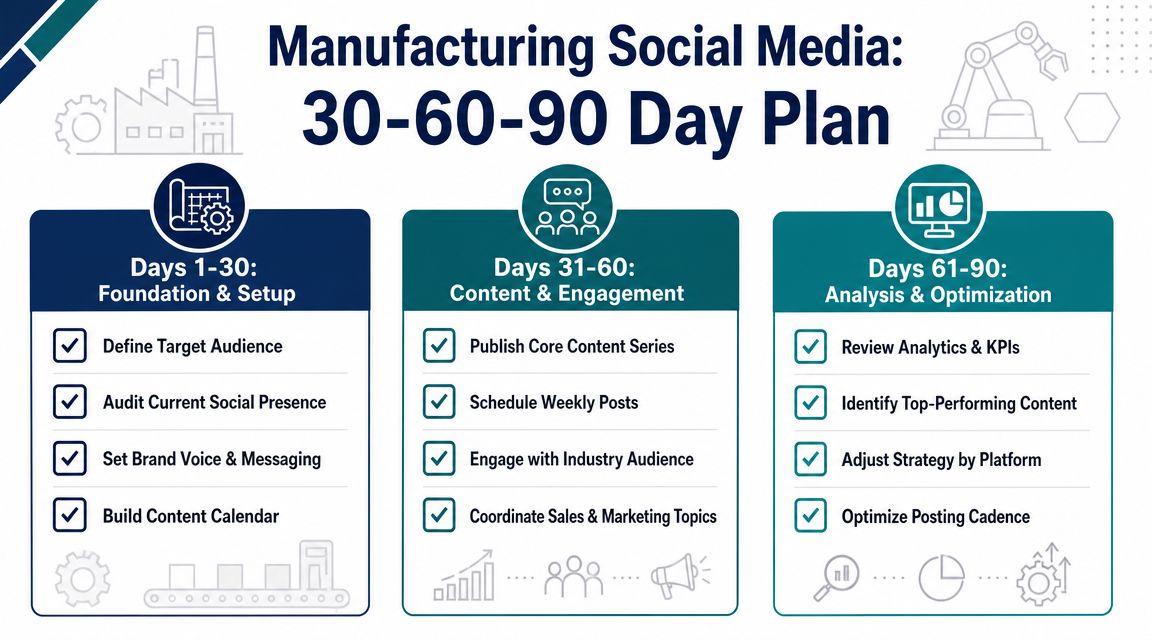 Manufacturing Social Media:
30-60-90 Day Plan

Days 1-30:
Foundation & Setup

Define Target Audience

Audit Current Social Presence

Set Brand Voice & Messaging

Build Content Calendar

Days 31-60:
Content & Engagement

Publish Core Content Series

Schedule Weekly Posts

Engage with Industry Audience

Coordinate Sales & Marketing Topics

Days 61-90:
Analysis & Optimization

Review Analytics & KPIs

Identify Top-Performing Content

Adjust Strategy by Platform

Optimize Posting Cadence